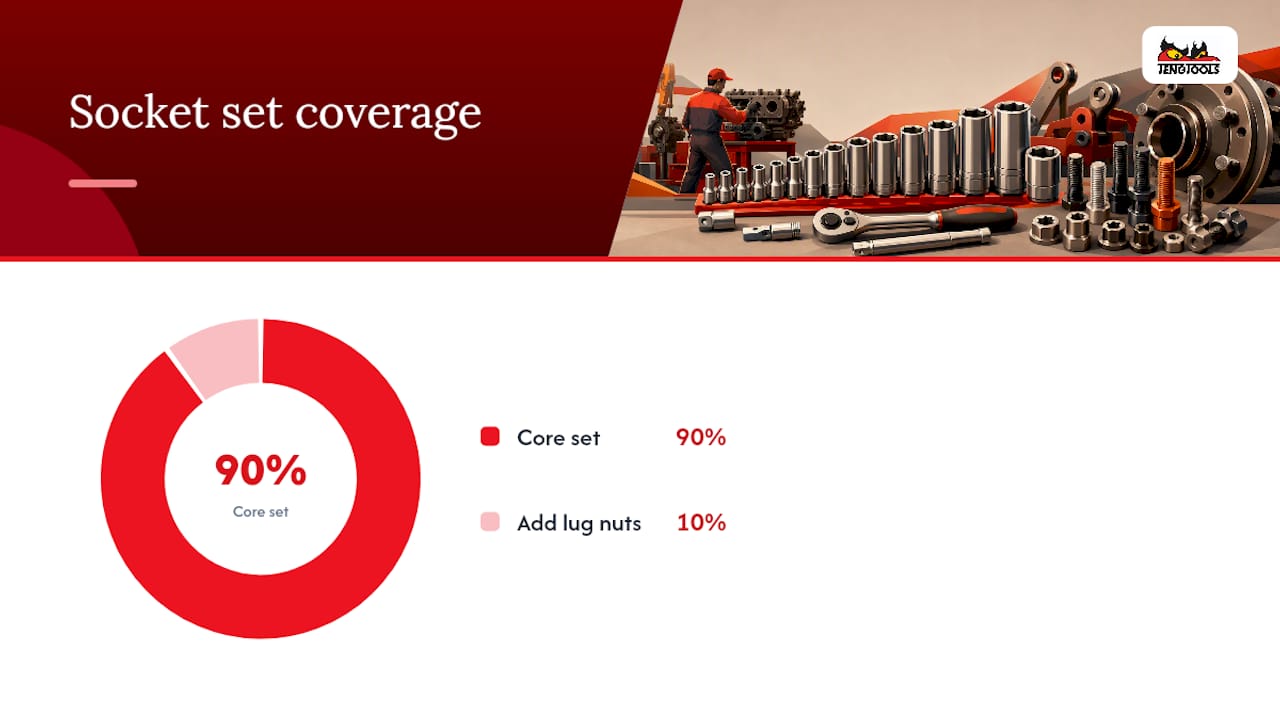 Socket set coverage

TENGTOOLS

90%
Core set

Core set 90%

Add lug nuts 10%